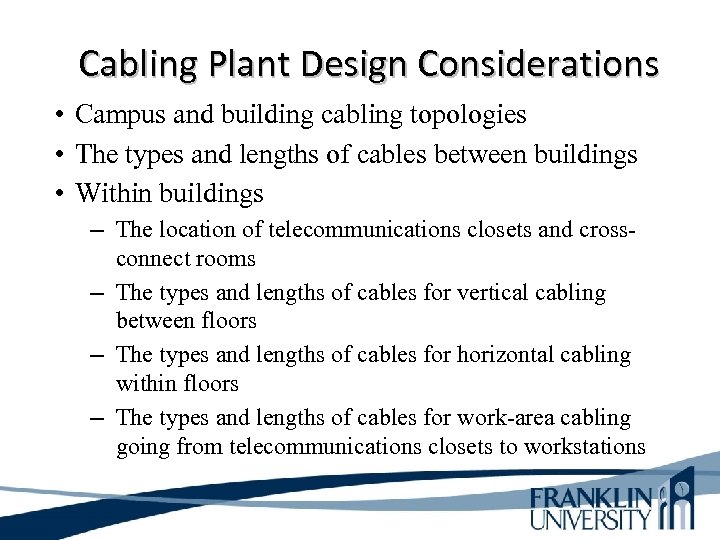 Cabling Plant Design Considerations

• Campus and building cabling topologies
• The types and lengths of cables between buildings
• Within buildings
– The location of telecommunications closets and cross-connect rooms
– The types and lengths of cables for vertical cabling between floors
– The types and lengths of cables for horizontal cabling within floors
– The types and lengths of cables for work-area cabling going from telecommunications closets to workstations

FRANKLIN UNIVERSITY